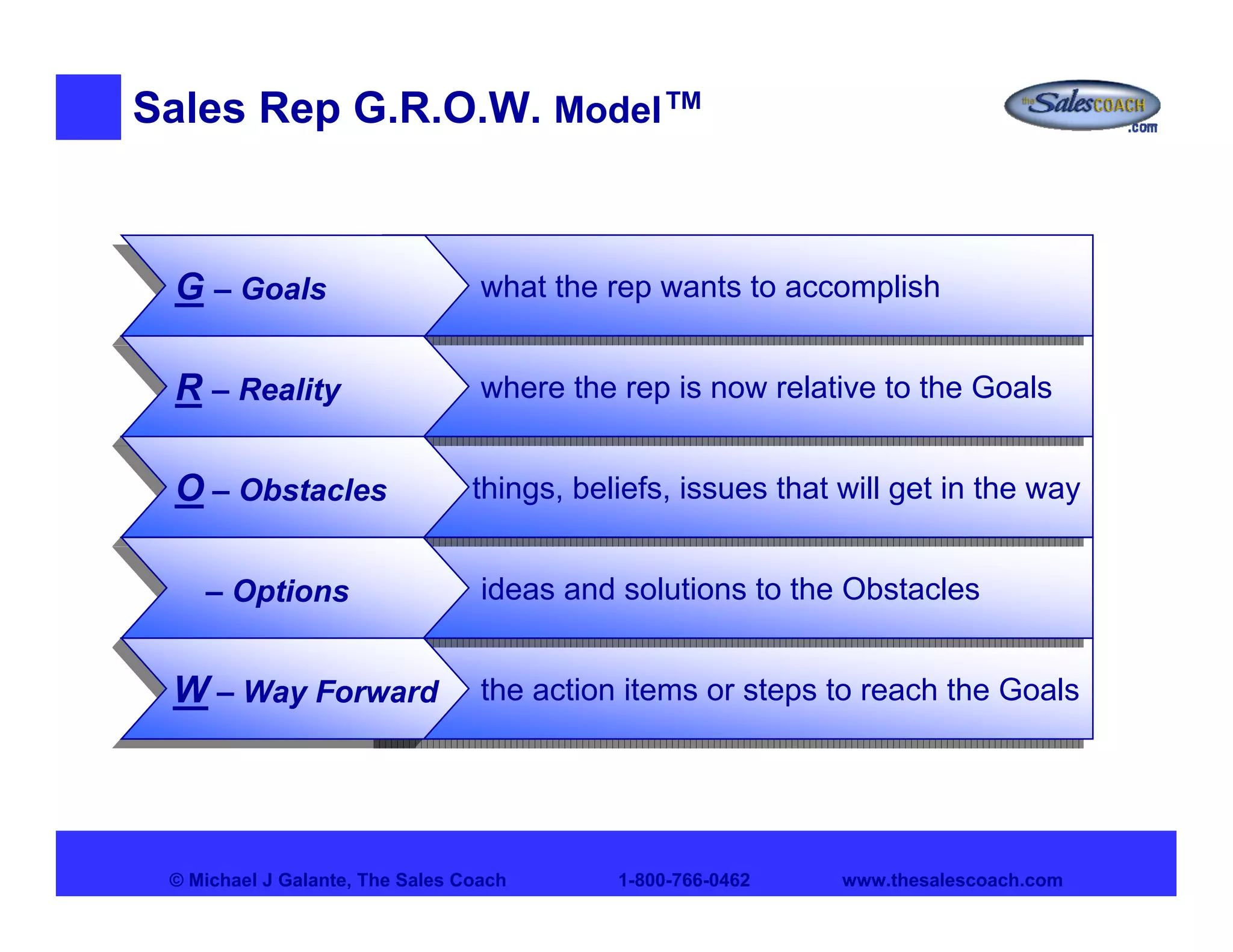 Sales Rep G.R.O.W. Model™

the Sales COACH .com

G – Goals

what the rep wants to accomplish

R – Reality

where the rep is now relative to the Goals

O – Obstacles

things, beliefs, issues that will get in the way

– Options

ideas and solutions to the Obstacles

W – Way Forward

the action items or steps to reach the Goals

© Michael J Galante, The Sales Coach 1-800-766-0462 www.thesalescoach.com